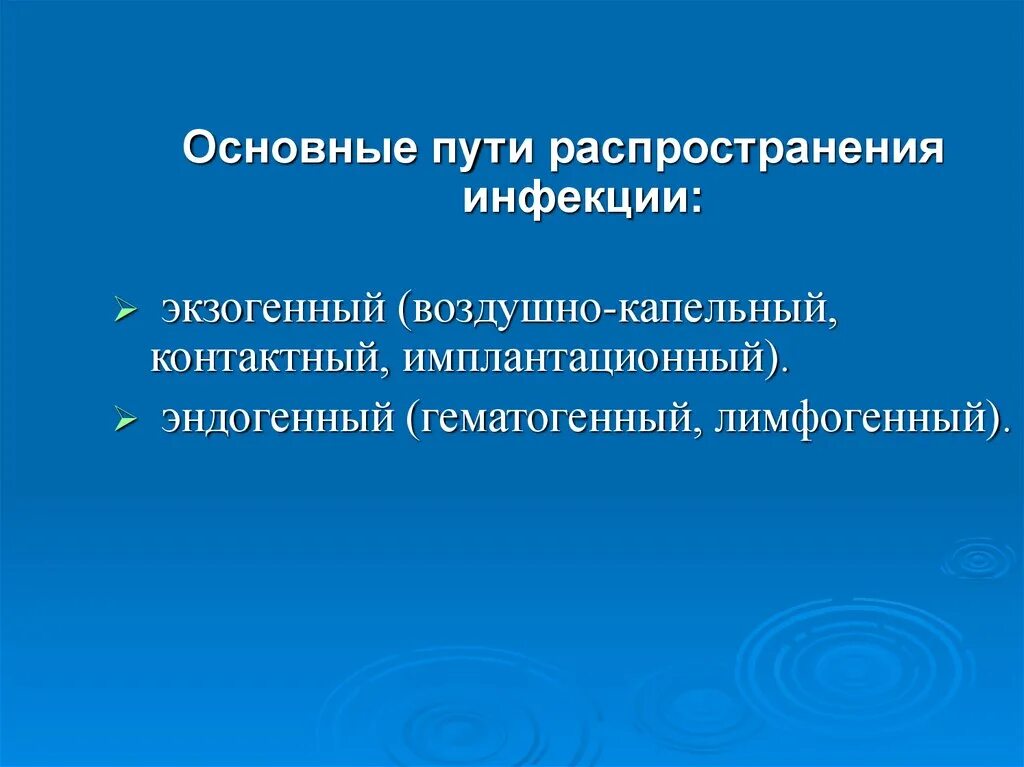 Основные пути распространения инфекции:

➢ экзогенный (воздушно-капельный, контактный, имплантационный).

➢ эндогенный (гематогенный, лимфогенный).